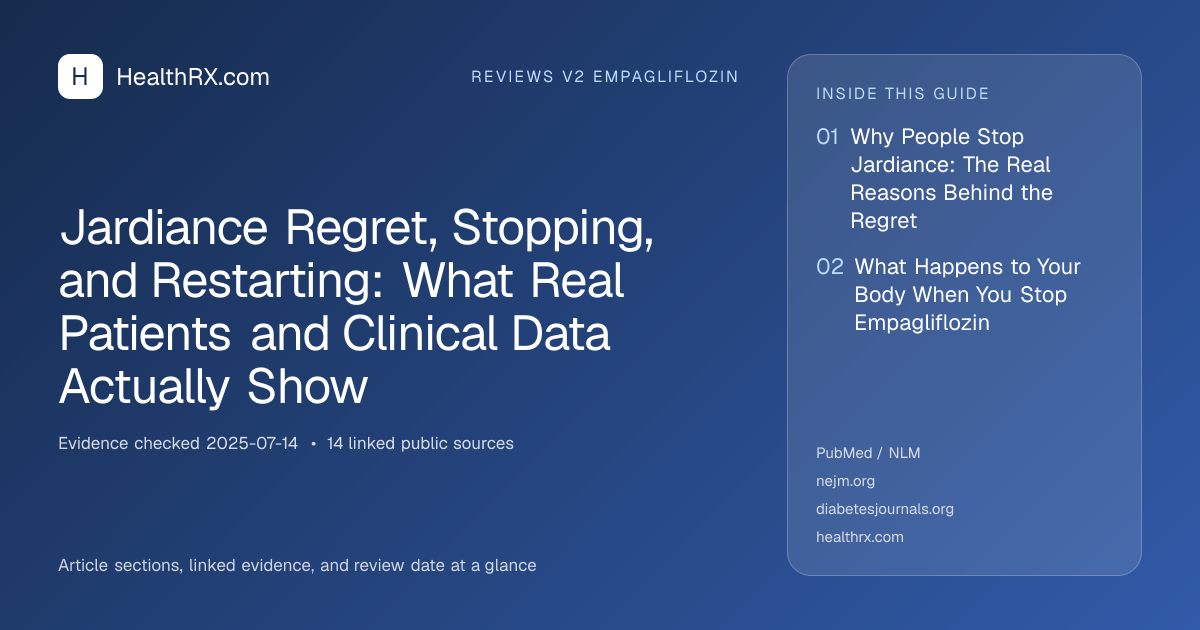 H HealthRX.com

REVIEWS V2 EMPAGLIFLOZIN

Jardiance Regret, Stopping, and Restarting: What Real Patients and Clinical Data Actually Show

Evidence checked 2025-07-14 • 14 linked public sources

Article sections, linked evidence, and review date at a glance

INSIDE THIS GUIDE

01 Why People Stop Jardiance: The Real Reasons Behind the Regret

02 What Happens to Your Body When You Stop Empagliflozin

PubMed / NLM
nejm.org
diabetesjournals.org
healthrx.com